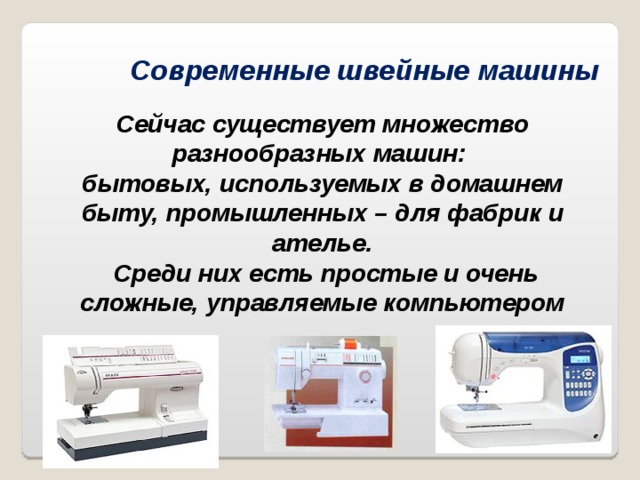 Современные швейные машины

Сейчас существует множество разнообразных машин: бытовых, используемых в домашнем быту, промышленных – для фабрик и ателье.
Среди них есть простые и очень сложные, управляемые компьютером